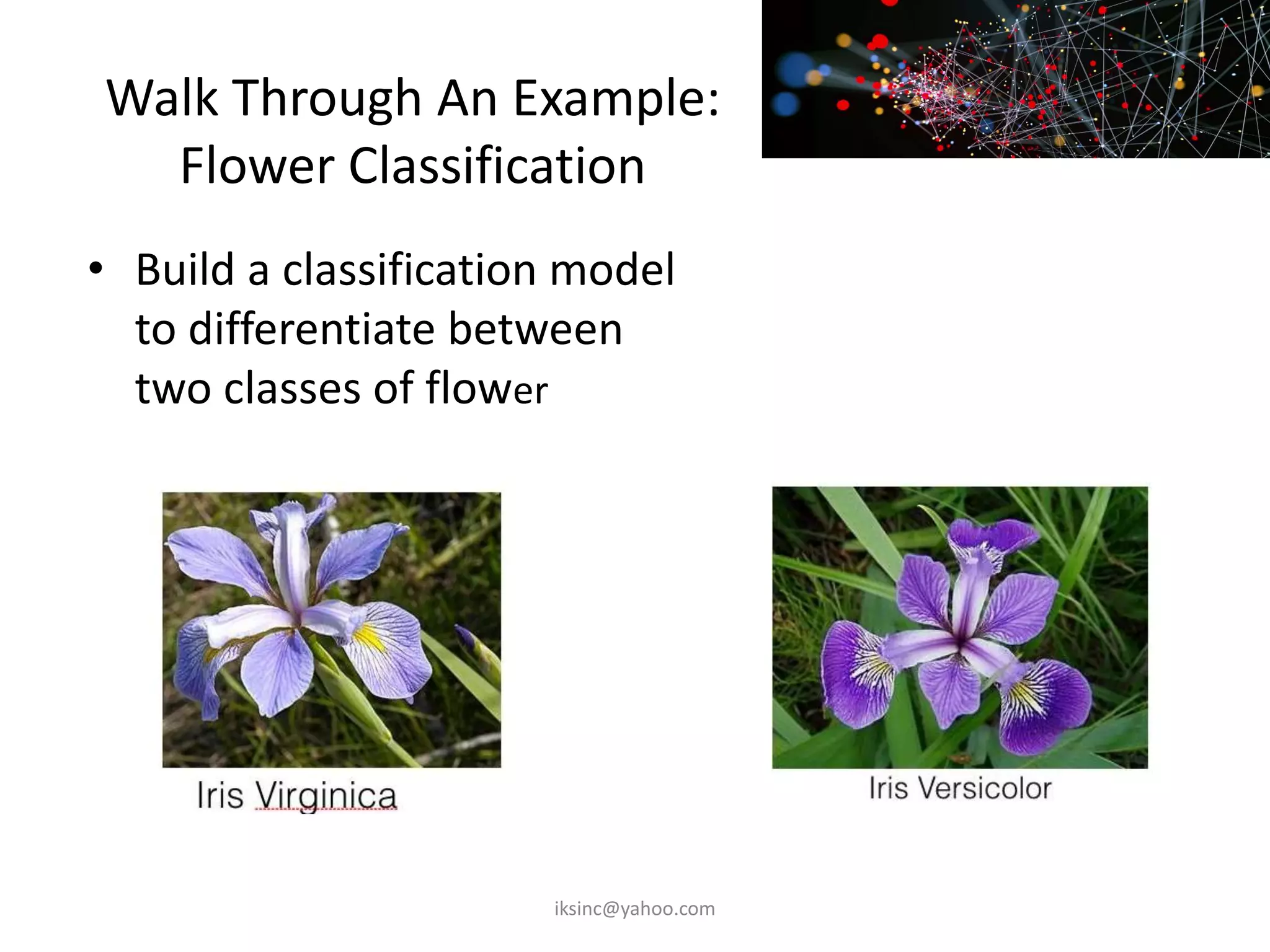 Walk Through An Example: Flower Classification

• Build a classification model to differentiate between two classes of flower

Iris Virginica

Iris Versicolor

iksinc@yahoo.com